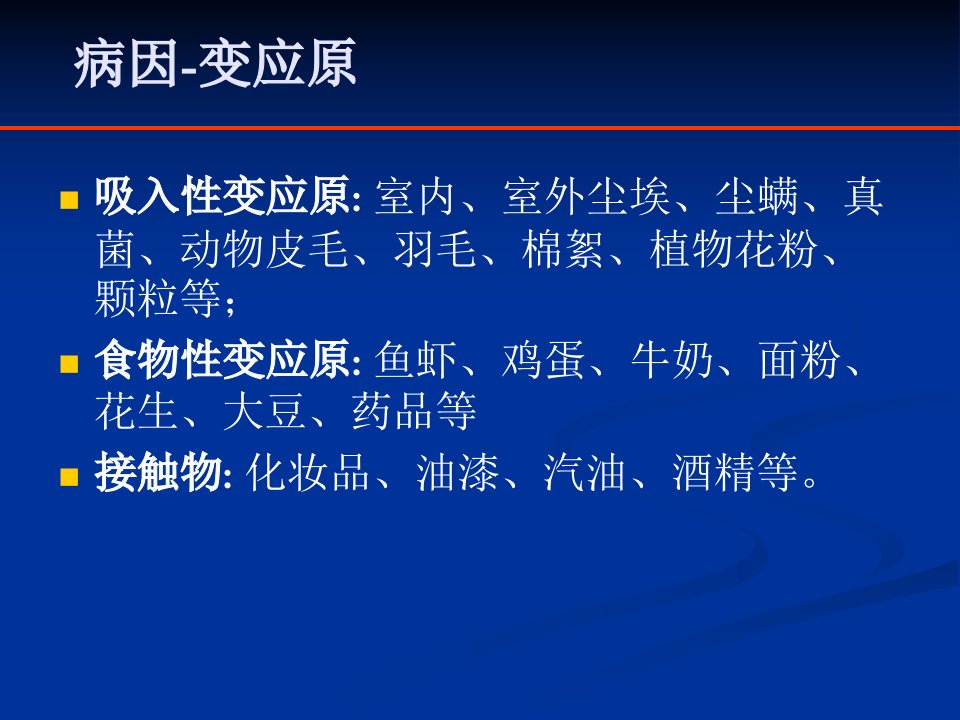 病因-变应原

吸入性变应原: 室内、室外尘埃、尘螨、真菌、动物皮毛、羽毛、棉絮、植物花粉、颗粒等;

食物性变应原: 鱼虾、鸡蛋、牛奶、面粉、花生、大豆、药品等

接触物: 化妆品、油漆、汽油、酒精等。